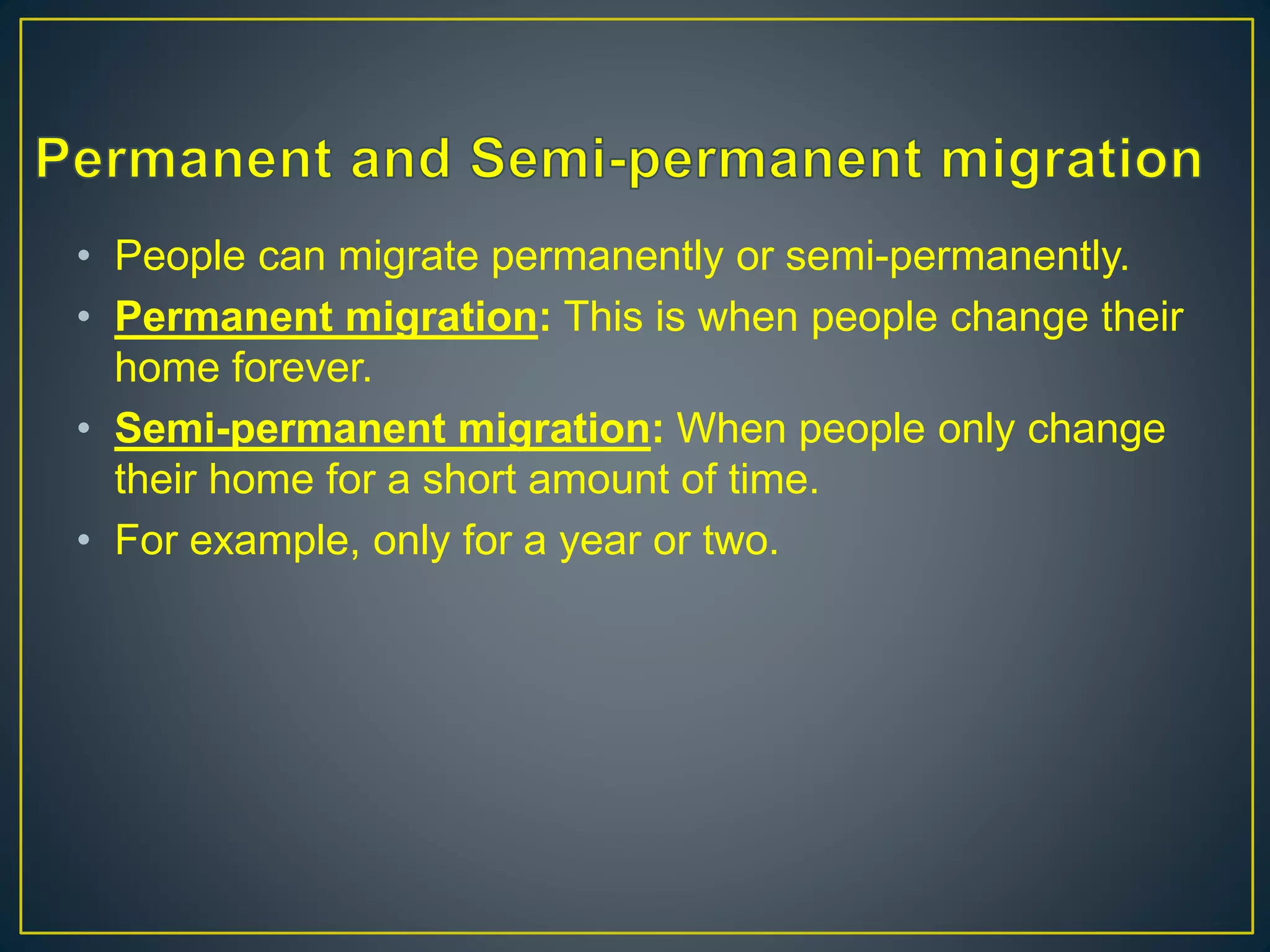 Permanent and Semi-permanent migration

• People can migrate permanently or semi-permanently.
• Permanent migration: This is when people change their home forever.
• Semi-permanent migration: When people only change their home for a short amount of time.
• For example, only for a year or two.